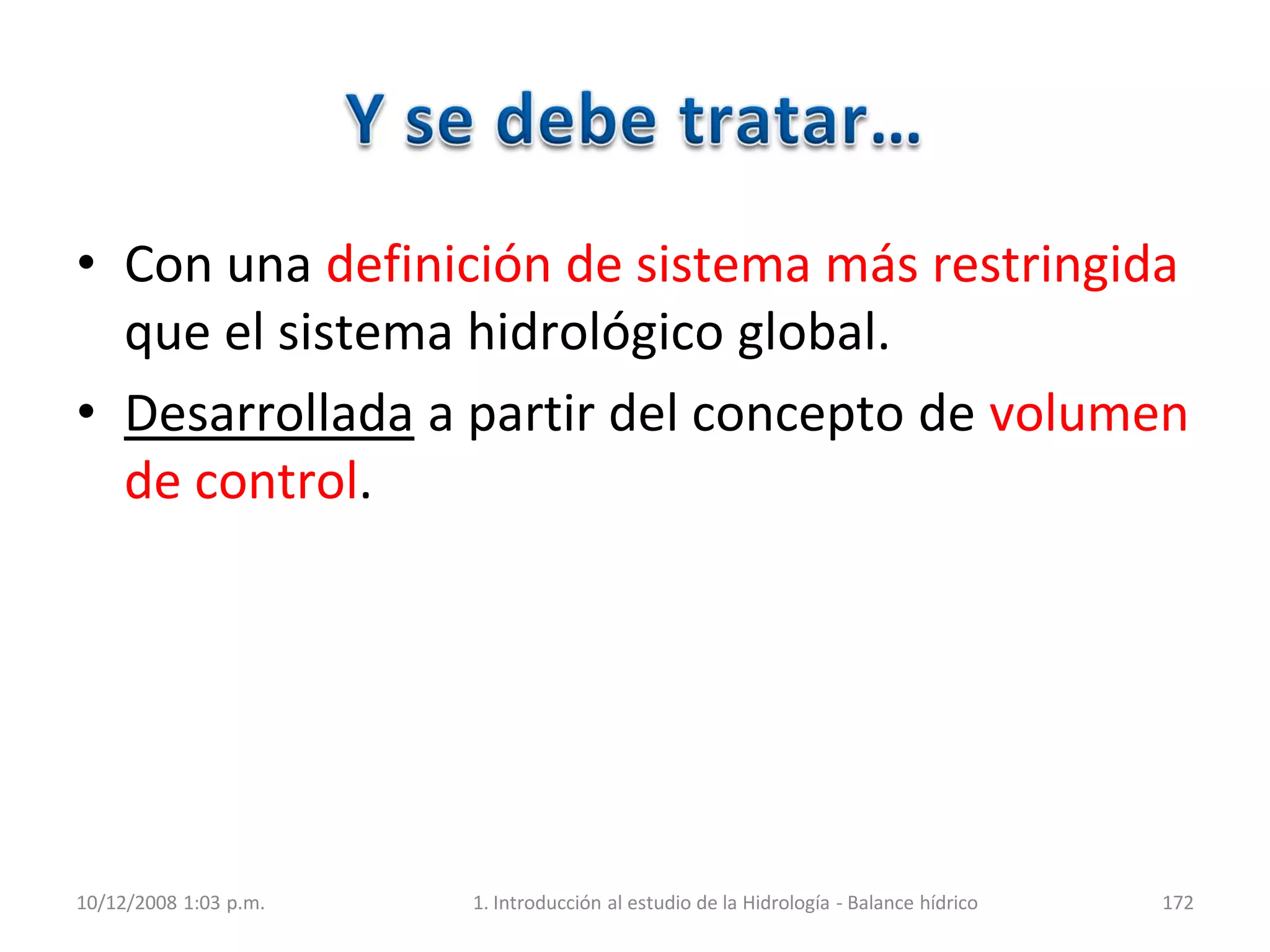 Y se debe tratar…

• Con una definición de sistema más restringida que el sistema hidrológico global.

• Desarrollada a partir del concepto de volumen de control.

10/12/2008 1:03 p.m.

1. Introducción al estudio de la Hidrología - Balance hídrico

172